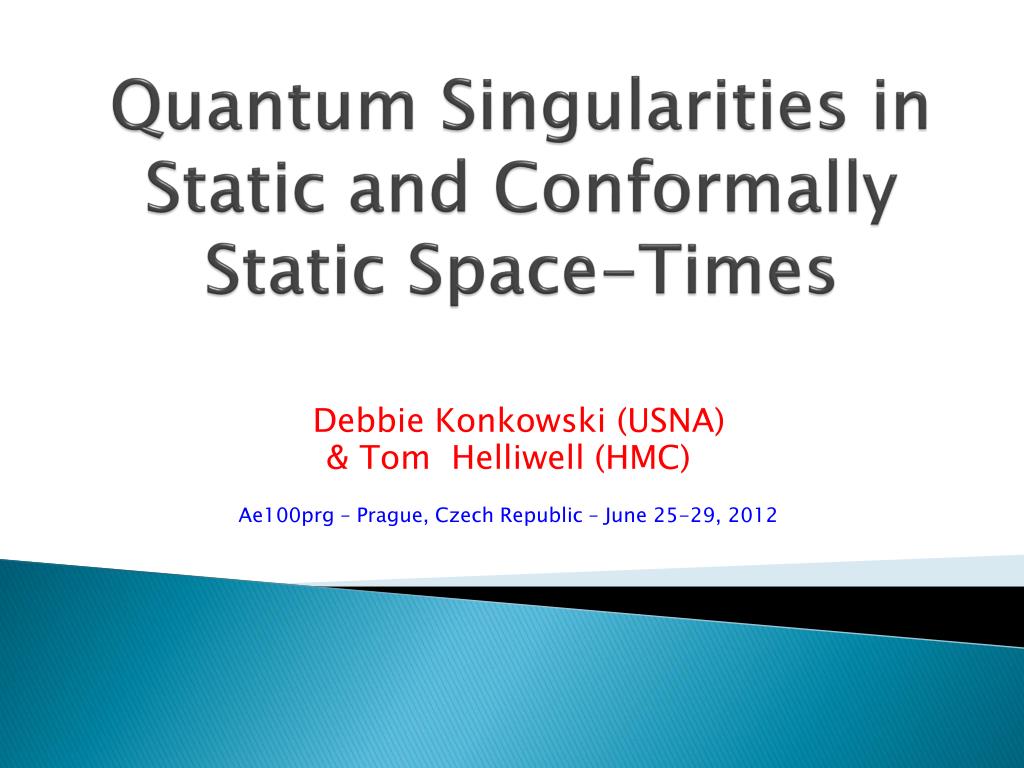 Quantum Singularities in Static and Conformally Static Space-Times

Debbie Konkowski (USNA)
& Tom Helliwell (HMC)

Ae100prg – Prague, Czech Republic – June 25-29, 2012